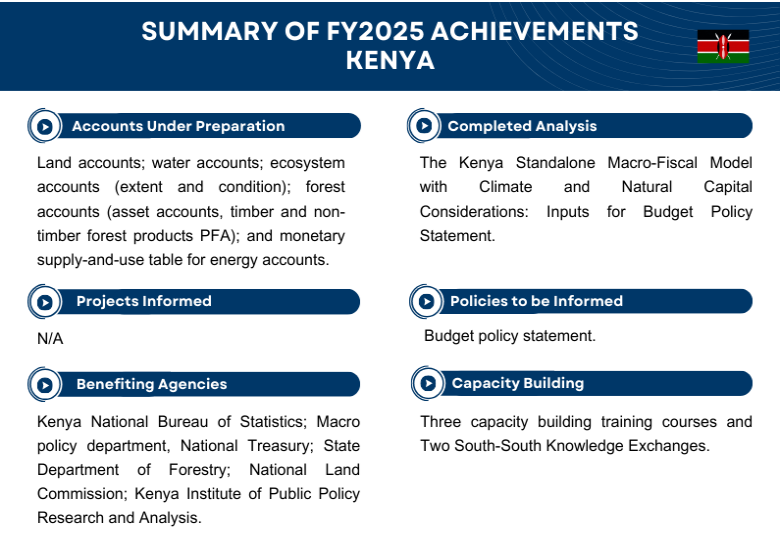 SUMMARY OF FY2025 ACHIEVEMENTS
KENYA

Accounts Under Preparation

Land accounts; water accounts; ecosystem accounts (extent and condition); forest accounts (asset accounts, timber and non-timber forest products PFA); and monetary supply-and-use table for energy accounts.

Projects Informed

N/A

Benefiting Agencies

Kenya National Bureau of Statistics; Macro policy department, National Treasury; State Department of Forestry; National Land Commission; Kenya Institute of Public Policy Research and Analysis.

Completed Analysis

The Kenya Standalone Macro-Fiscal Model with Climate and Natural Capital Considerations: Inputs for Budget Policy Statement.

Policies to be Informed

Budget policy statement.

Capacity Building

Three capacity building training courses and Two South-South Knowledge Exchanges.